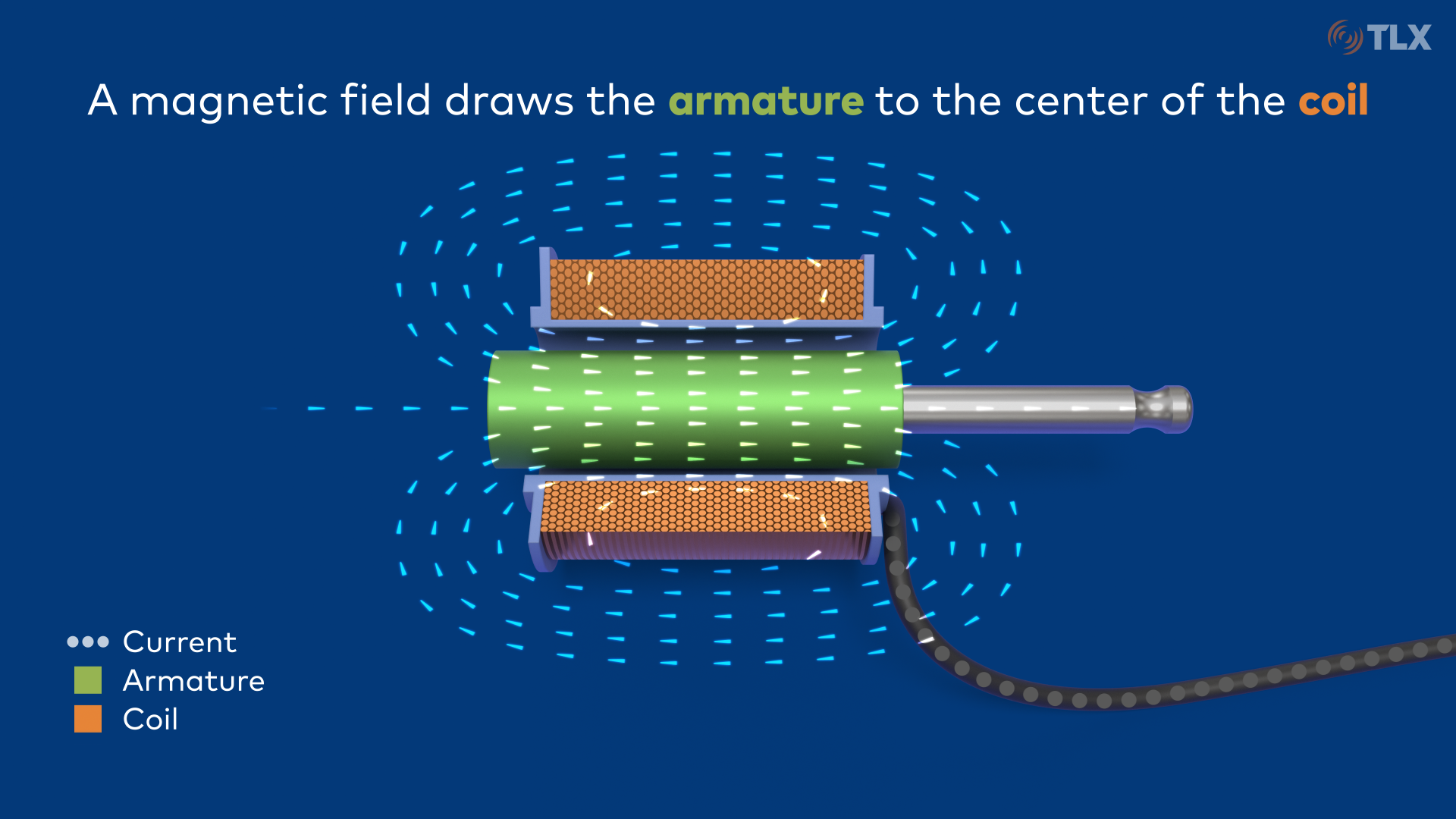 TLX

A magnetic field draws the armature to the center of the coil

Current
Armature
Coil